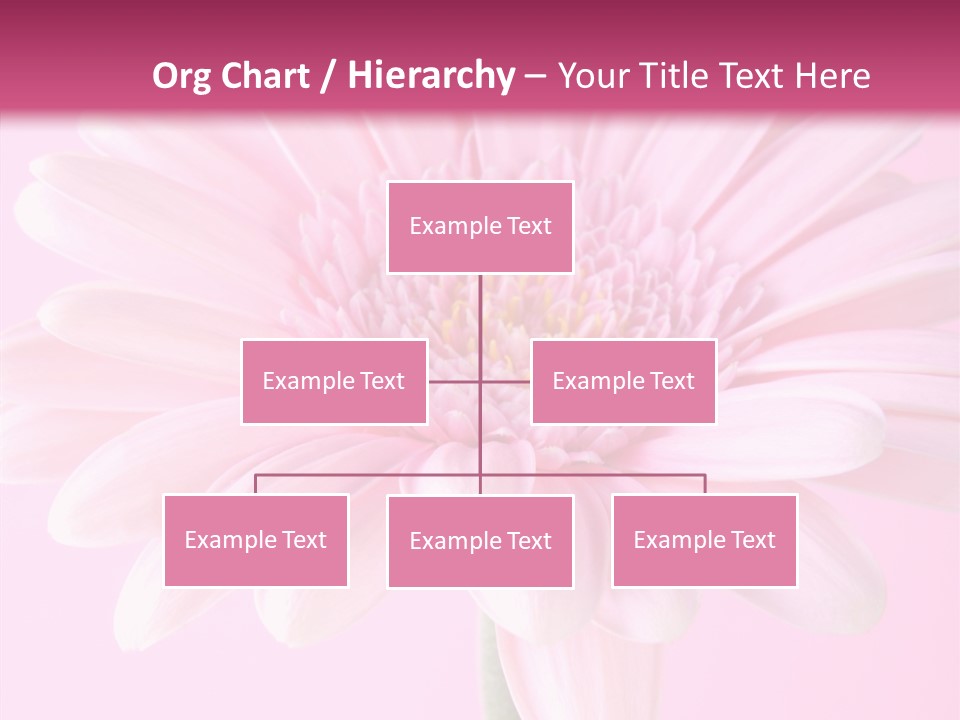 Org Chart / Hierarchy – Your Title Text Here

Example Text

Example Text

Example Text

Example Text

Example Text

Example Text